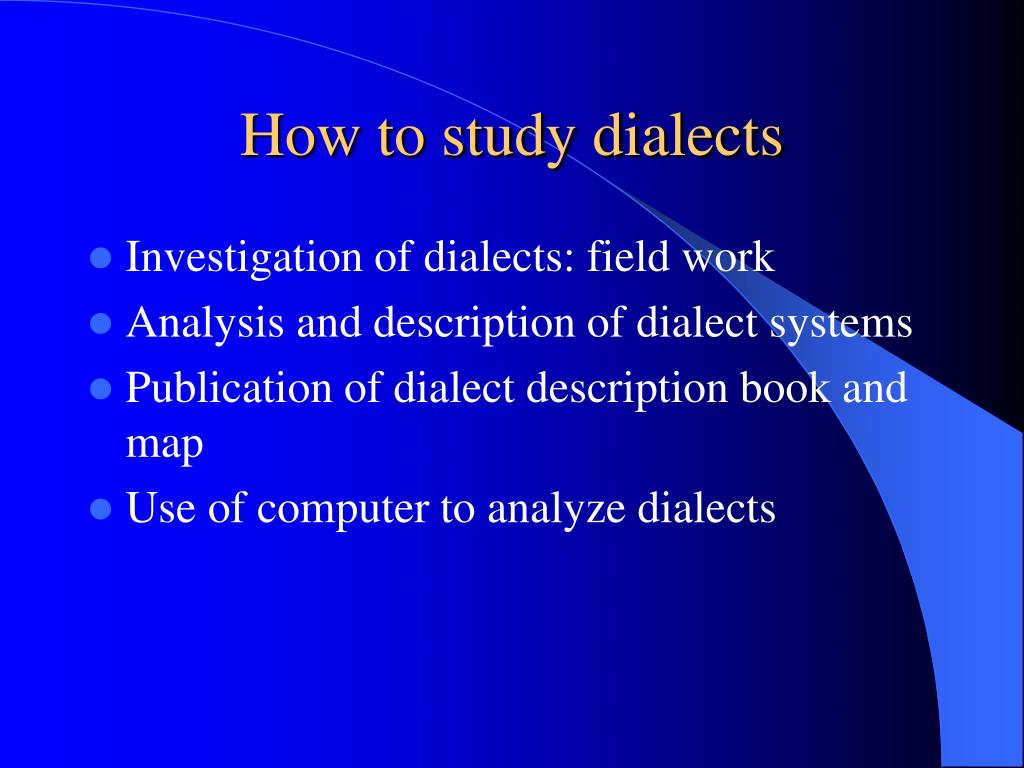 How to study dialects

- Investigation of dialects: field work
- Analysis and description of dialect systems
- Publication of dialect description book and map
- Use of computer to analyze dialects